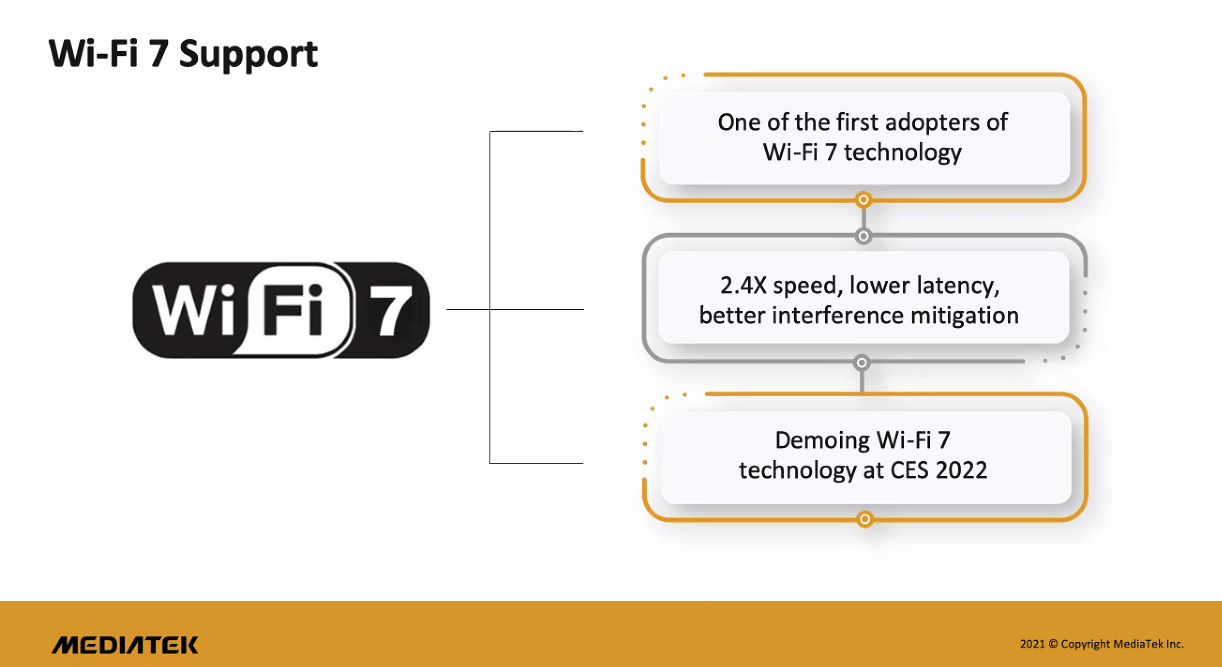 Wi-Fi 7 Support

WiFi 7

One of the first adopters of Wi-Fi 7 technology

2.4X speed, lower latency, better interference mitigation

Demoing Wi-Fi 7 technology at CES 2022

MEDIATEK

2021 © Copyright MediaTek Inc.